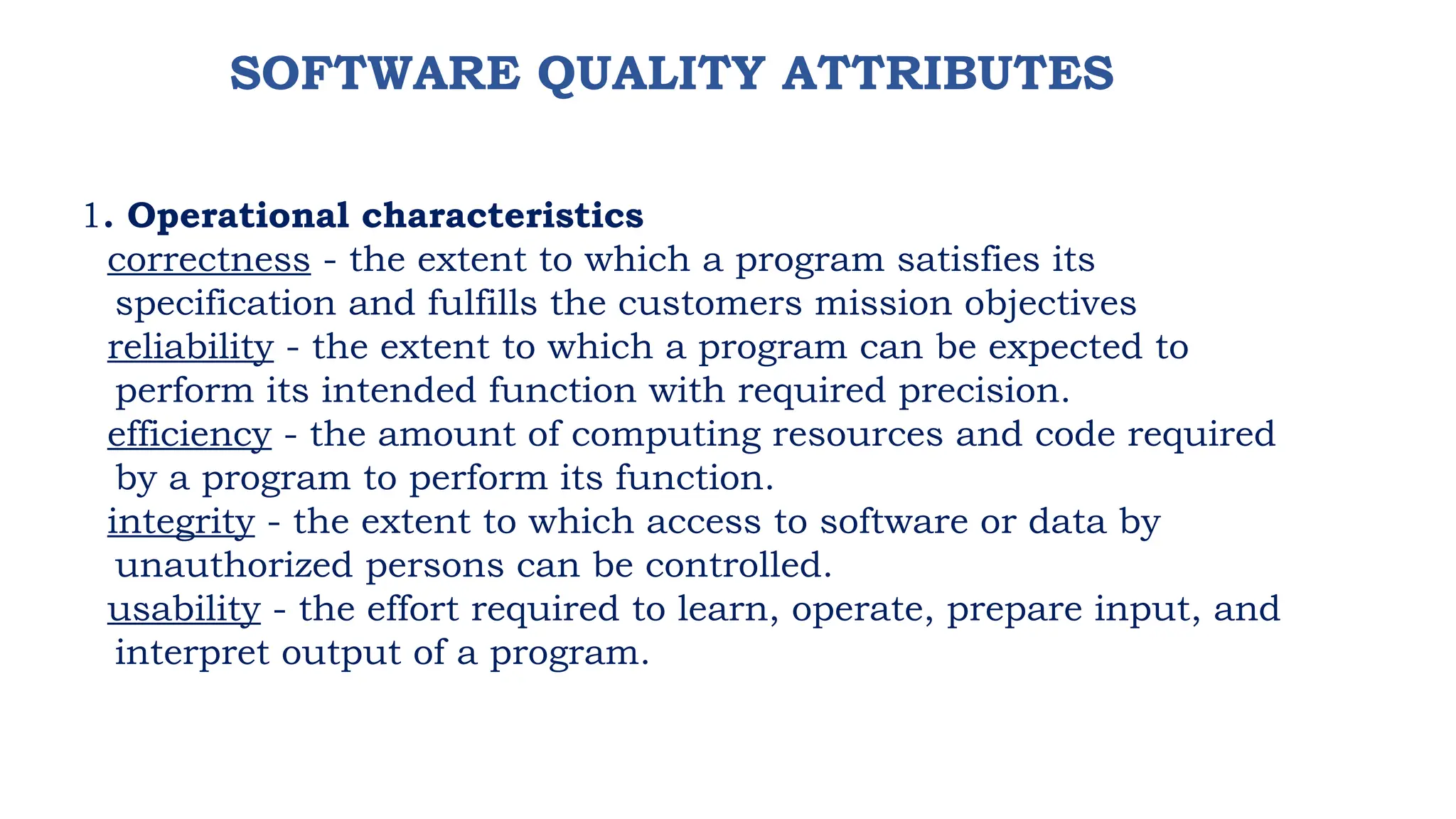 SOFTWARE QUALITY ATTRIBUTES

1. Operational characteristics
correctness - the extent to which a program satisfies its specification and fulfills the customers mission objectives
reliability - the extent to which a program can be expected to perform its intended function with required precision.
efficiency - the amount of computing resources and code required by a program to perform its function.
integrity - the extent to which access to software or data by unauthorized persons can be controlled.
usability - the effort required to learn, operate, prepare input, and interpret output of a program.